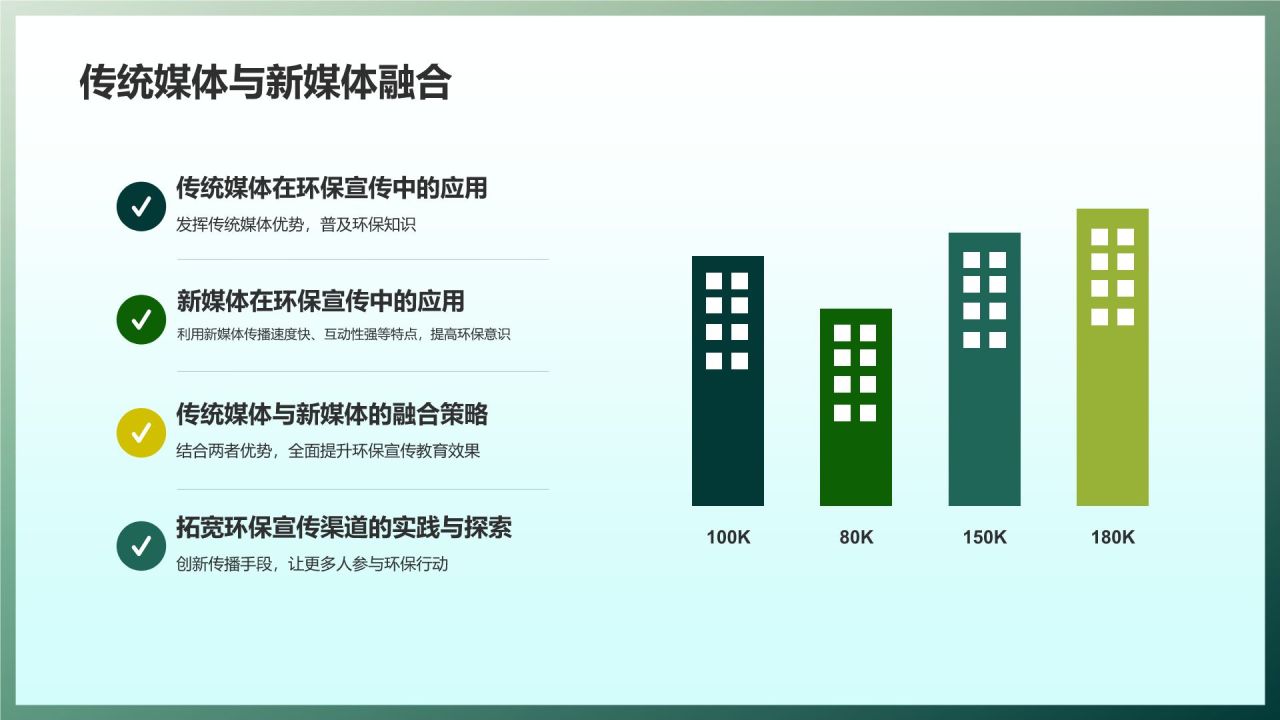 传统媒体与新媒体融合

传统媒体在环保宣传中的应用
发挥传统媒体优势，普及环保知识

新媒体在环保宣传中的应用
利用新媒体传播速度快、互动性强等特点，提高环保意识

传统媒体与新媒体的融合策略
结合两者优势，全面提升环保宣传教育效果

拓宽环保宣传渠道的实践与探索
创新传播手段，让更多人参与环保行动

100K
80K
150K
180K